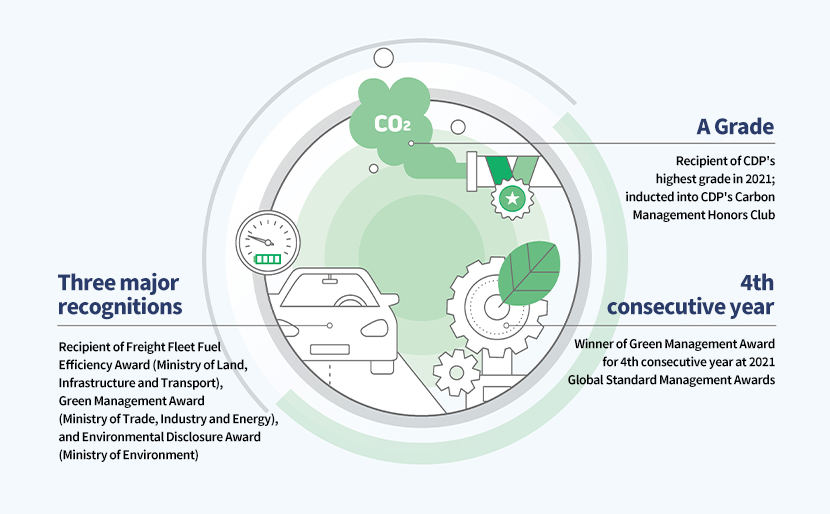 $CO_2$

A Grade

Recipient of CDP's highest grade in 2021; inducted into CDP's Carbon Management Honors Club

Three major recognitions

Recipient of Freight Fleet Fuel Efficiency Award (Ministry of Land, Infrastructure and Transport), Green Management Award (Ministry of Trade, Industry and Energy), and Environmental Disclosure Award (Ministry of Environment)

4th consecutive year

Winner of Green Management Award for 4th consecutive year at 2021 Global Standard Management Awards